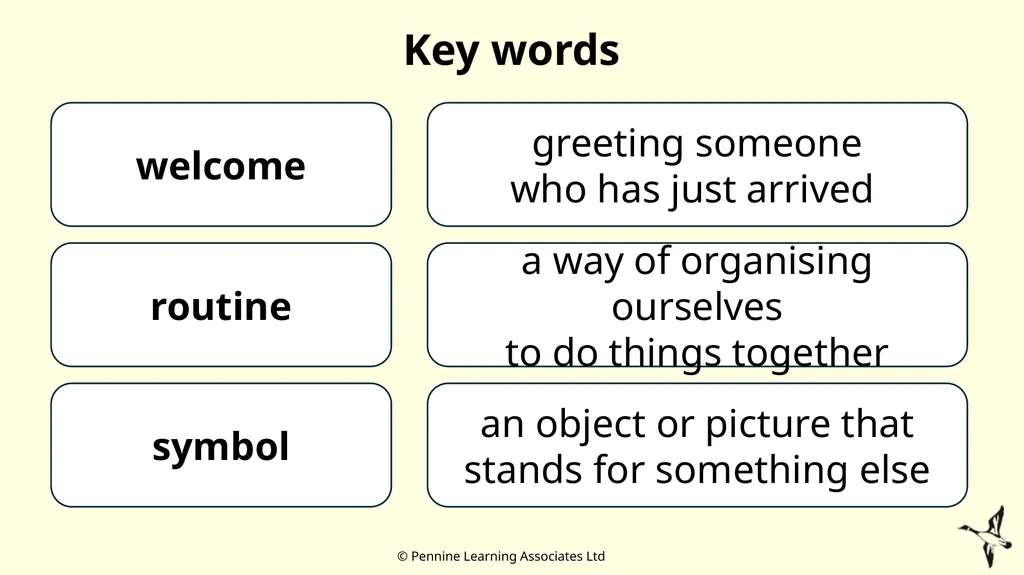 Key words

welcome

greeting someone who has just arrived

routine

a way of organising ourselves to do things together

symbol

an object or picture that stands for something else

© Pennine Learning Associates Ltd